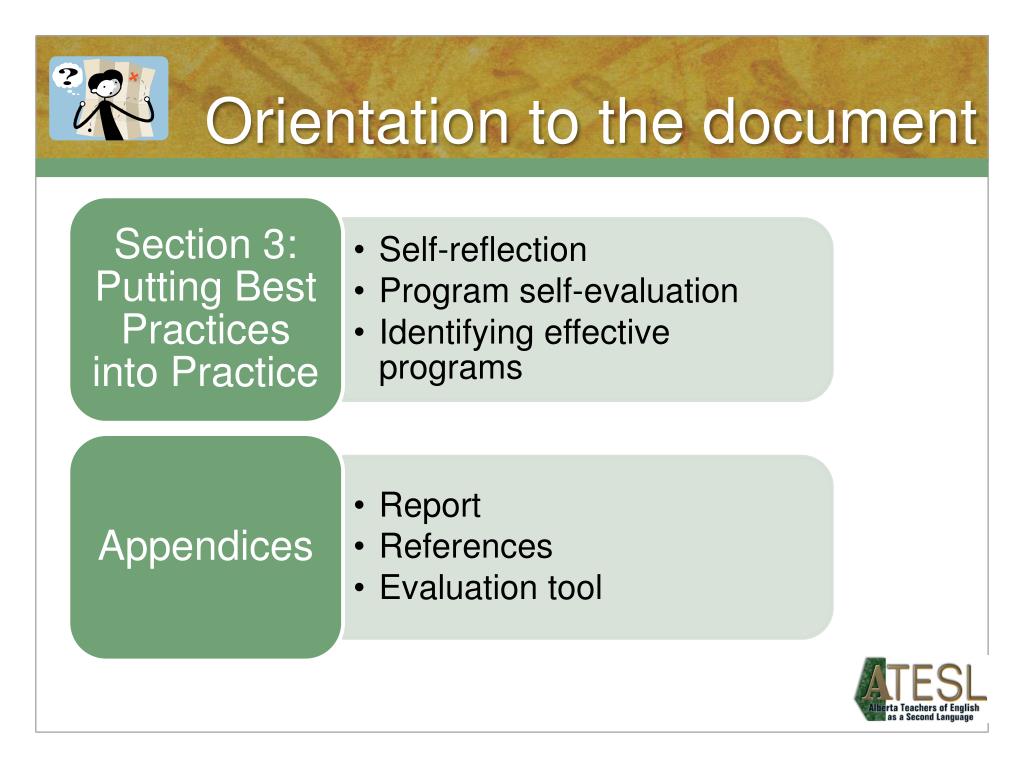 ?

Orientation to the document

Section 3: Putting Best Practices into Practice

• Self-reflection
• Program self-evaluation
• Identifying effective programs

Appendices

• Report
• References
• Evaluation tool

ATESL
Alberta Teachers of English as a Second Language